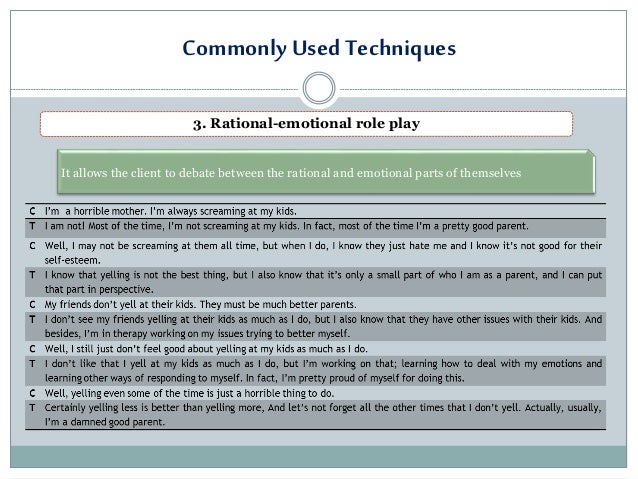 Commonly Used Techniques

3. Rational-emotional role play

It allows the client to debate between the rational and emotional parts of themselves

| | |
|---|---|
| C | I'm a horrible mother. I'm always screaming at my kids. |
| T | I am not! Most of the time, I'm not screaming at my kids. In fact, most of the time I'm a pretty good parent. |
| C | Well, I may not be screaming at them all time, but when I do, I know they just hate me and I know it's not good for their self-esteem. |
| T | I know that yelling is not the best thing, but I also know that it's only a small part of who I am as a parent, and I can put that part in perspective. |
| C | My friends don't yell at their kids. They must be much better parents. |
| T | I don't see my friends yelling at their kids as much as I do, but I also know that they have other issues with their kids. And besides, I'm in therapy working on my issues trying to better myself. |
| C | Well, I still just don't feel good about yelling at my kids as much as I do. |
| T | I don't like that I yell at my kids as much as I do, but I'm working on that; learning how to deal with my emotions and learning other ways of responding to myself. In fact, I'm pretty proud of myself for doing this. |
| C | Well, yelling even some of the time is just a horrible thing to do. |
| T | Certainly yelling less is better than yelling more, And let's not forget all the other times that I don't yell. Actually, usually, I'm a damned good parent. |